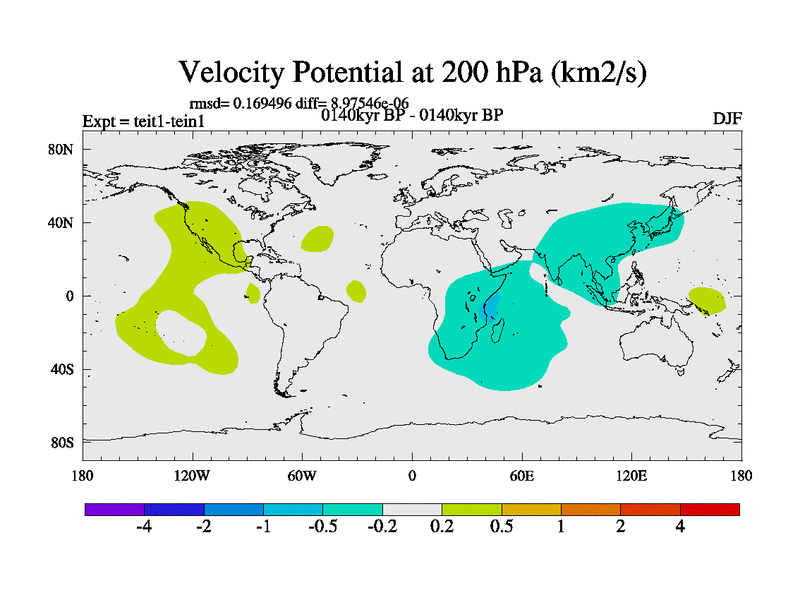 Velocity Potential at 200 hPa (km2/s)

rmsd= 0.169496 diff= 8.97546e-06

Expt = teit1-tein1

0140kyr BP - 0140kyr BP

DJF

80N

40N

0

40S

80S

180

120W

60W

0

60E

120E

180

-4

-2

-1

-0.5

-0.2

0.2

0.5

1

2

4